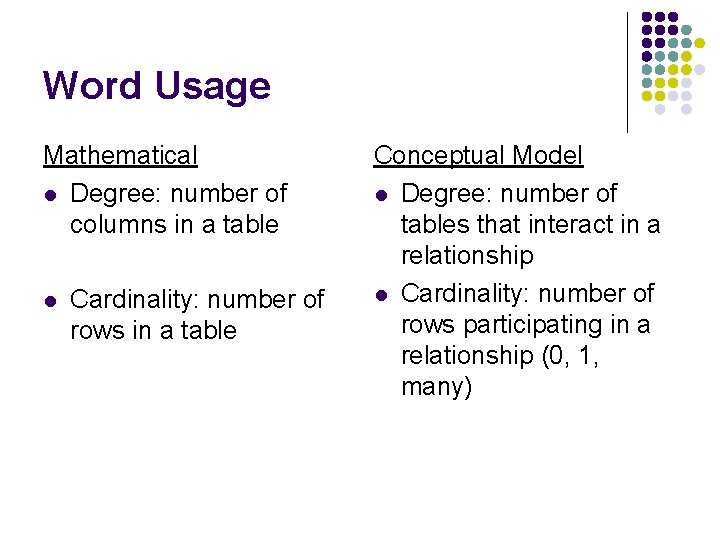 Word Usage

Mathematical

- Degree: number of columns in a table

- Cardinality: number of rows in a table

Conceptual Model

- Degree: number of tables that interact in a relationship

- Cardinality: number of rows participating in a relationship (0, 1, many)